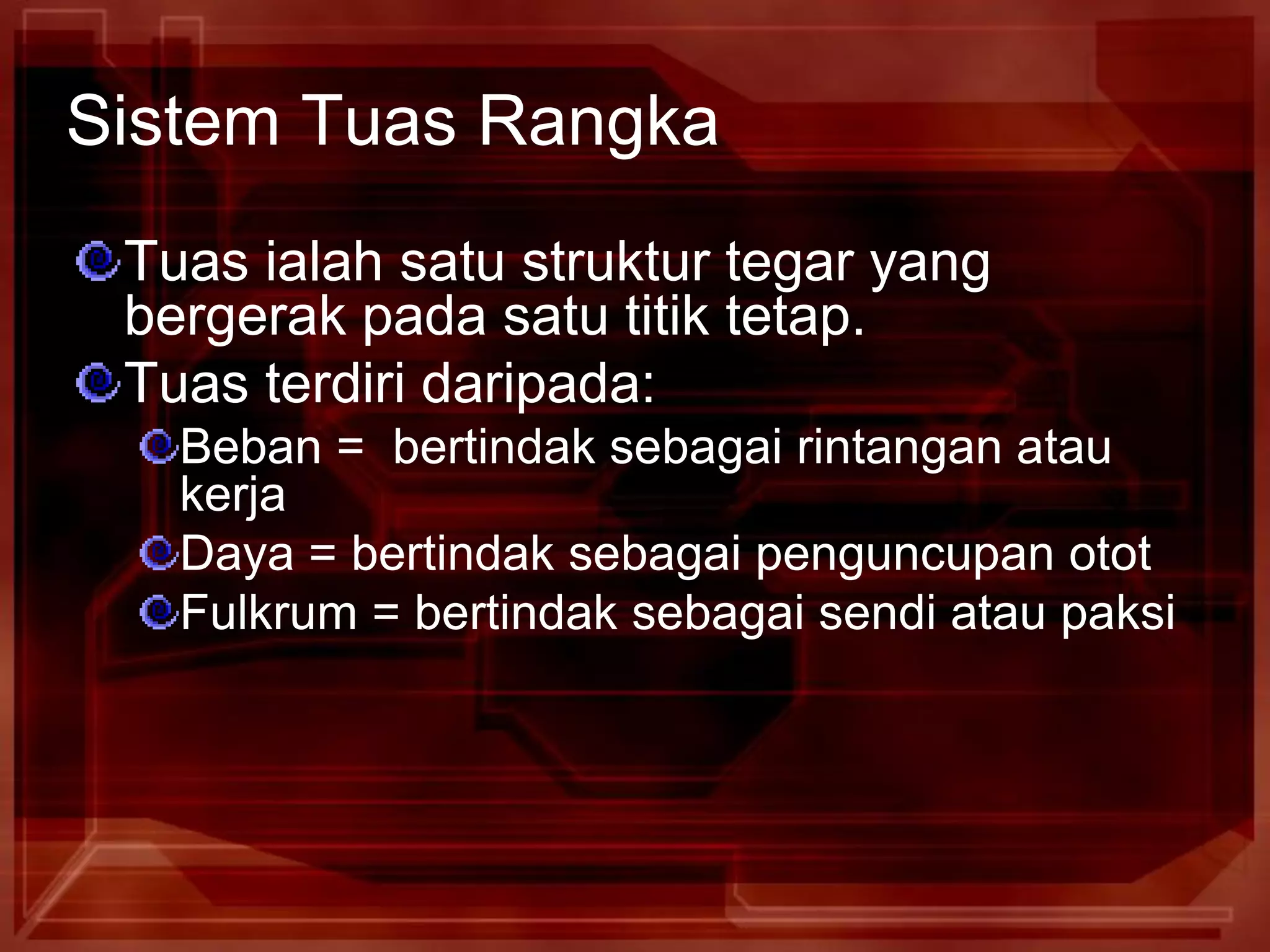 Sistem Tuas Rangka

Tuas ialah satu struktur tegar yang bergerak pada satu titik tetap.

Tuas terdiri daripada:

Beban = bertindak sebagai rintangan atau kerja

Daya = bertindak sebagai penguncupan otot

Fulkrum = bertindak sebagai sendi atau paksi